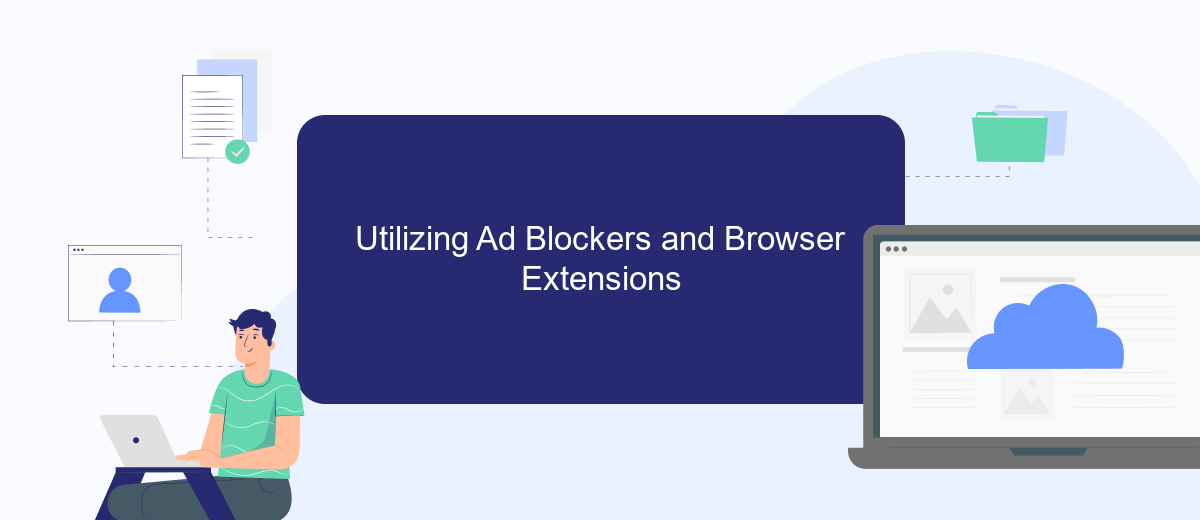 Utilizing Ad Blockers and Browser Extensions